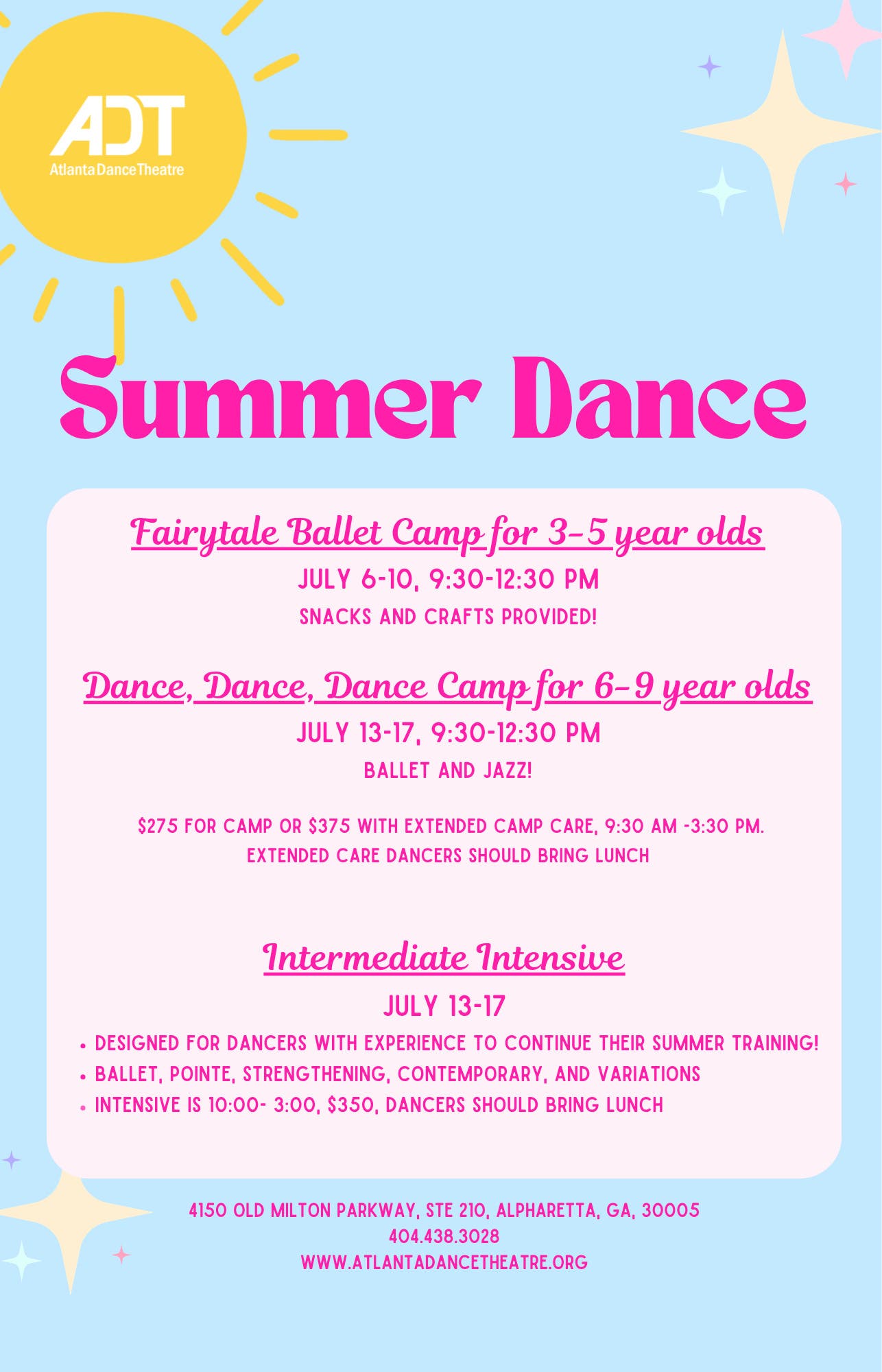 ADT
Atlanta Dance Theatre

Summer Dance

Fairytale Ballet Camp for 3-5 year olds
JULY 6-10, 9:30-12:30 PM
SNACKS AND CRAFTS PROVIDED!

Dance, Dance, Dance Camp for 6-9 year olds
JULY 13-17, 9:30-12:30 PM
BALLET AND JAZZ!

$275 FOR CAMP OR $375 WITH EXTENDED CAMP CARE, 9:30 AM -3:30 PM.
EXTENDED CARE DANCERS SHOULD BRING LUNCH

Intermediate Intensive
JULY 13-17
• DESIGNED FOR DANCERS WITH EXPERIENCE TO CONTINUE THEIR SUMMER TRAINING!
• BALLET, POINTE, STRENGTHENING, CONTEMPORARY, AND VARIATIONS
• INTENSIVE IS 10:00- 3:00, $350, DANCERS SHOULD BRING LUNCH

4150 OLD MILTON PARKWAY, STE 210, ALPHARETTA, GA, 30005
404.438.3028
WWW.ATLANTADANCETHEATRE.ORG